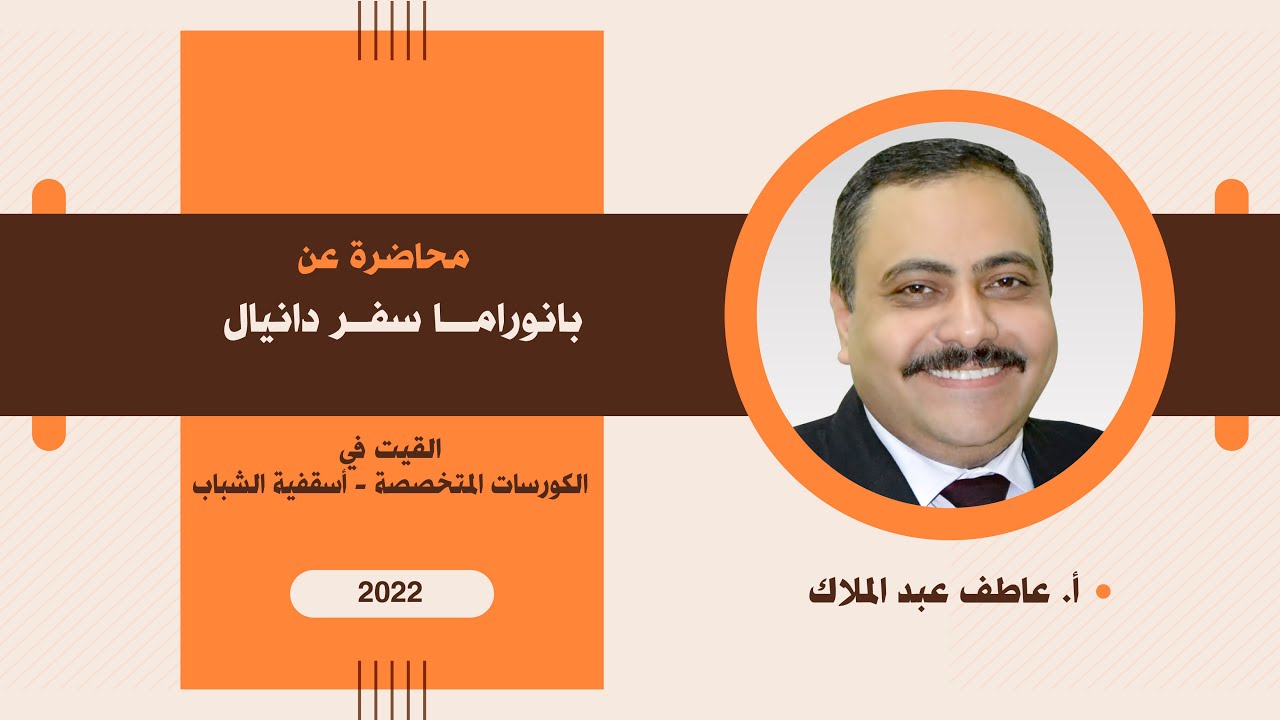 محاضرة عن
بانوراما سفر دانيال

القيت في
الكورسات المتخصصة - أسقفية الشباب

2022

أ. عاطف عبد الملاك